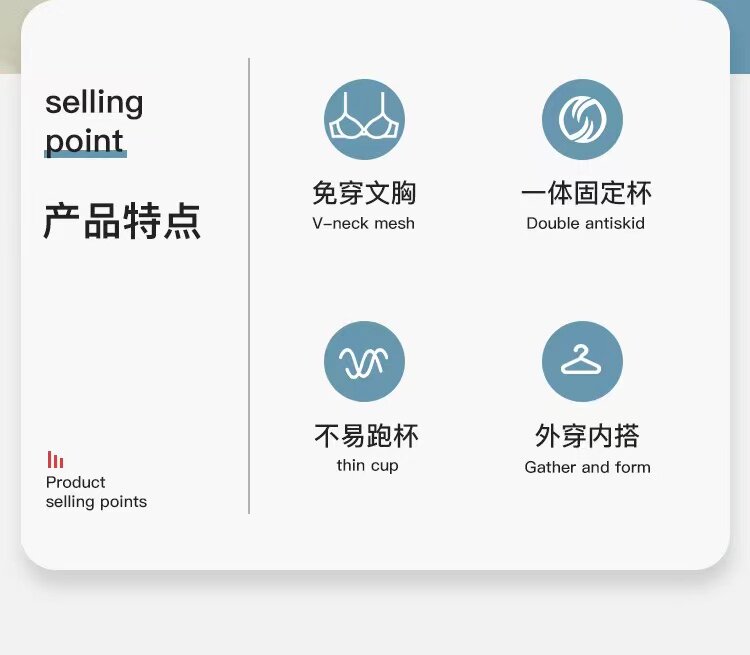 selling point

产品特点

Product selling points

免穿文胸
V-neck mesh

一体固定杯
Double antiskid

不易跑杯
thin cup

外穿内搭
Gather and form